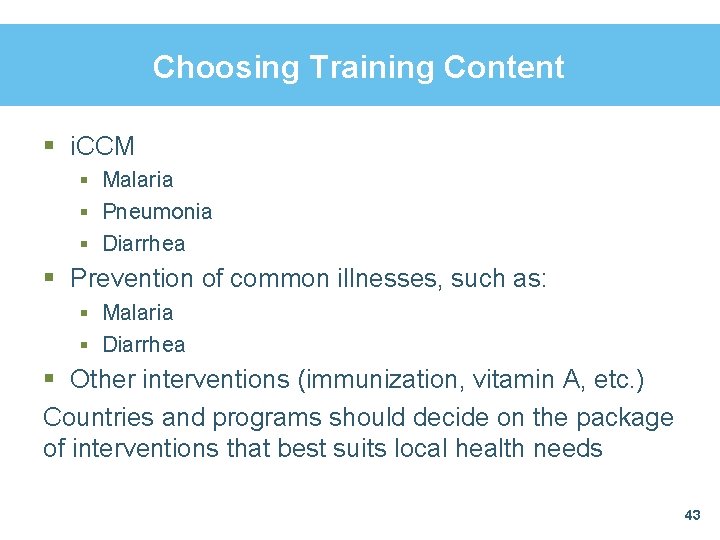 Choosing Training Content

▪ iCCM
  ▪ Malaria
  ▪ Pneumonia
  ▪ Diarrhea
▪ Prevention of common illnesses, such as:
  ▪ Malaria
  ▪ Diarrhea
▪ Other interventions (immunization, vitamin A, etc.)

Countries and programs should decide on the package of interventions that best suits local health needs

43